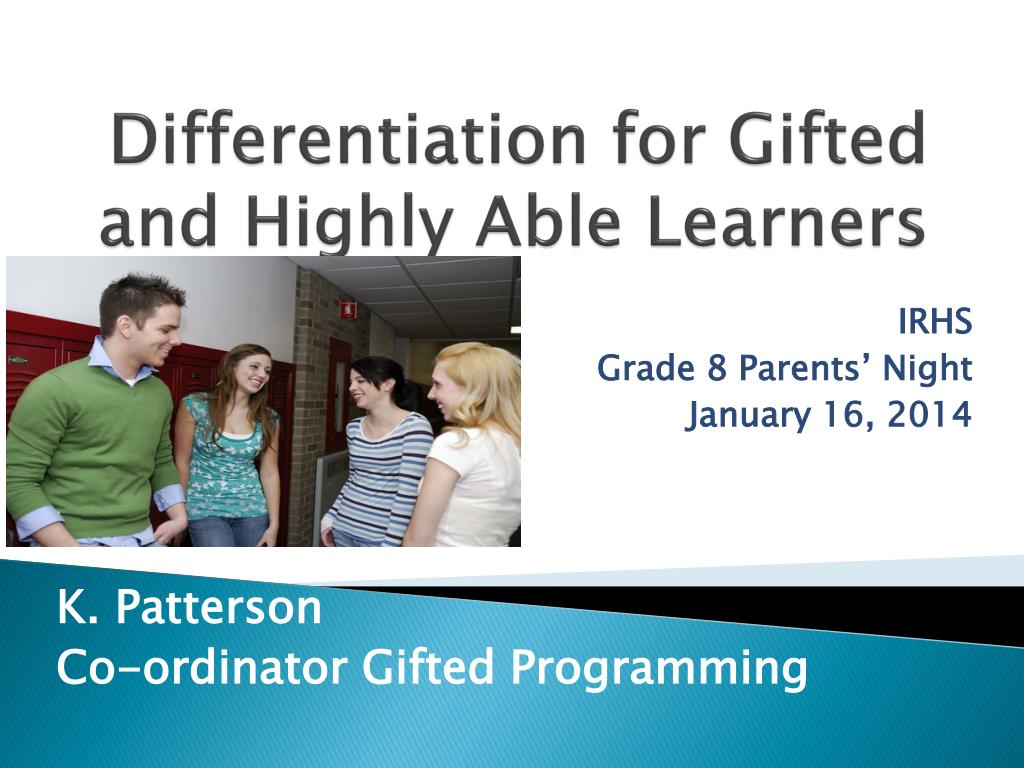 Differentiation for Gifted and Highly Able Learners

IRHS
Grade 8 Parents' Night
January 16, 2014

K. Patterson
Co-ordinator Gifted Programming